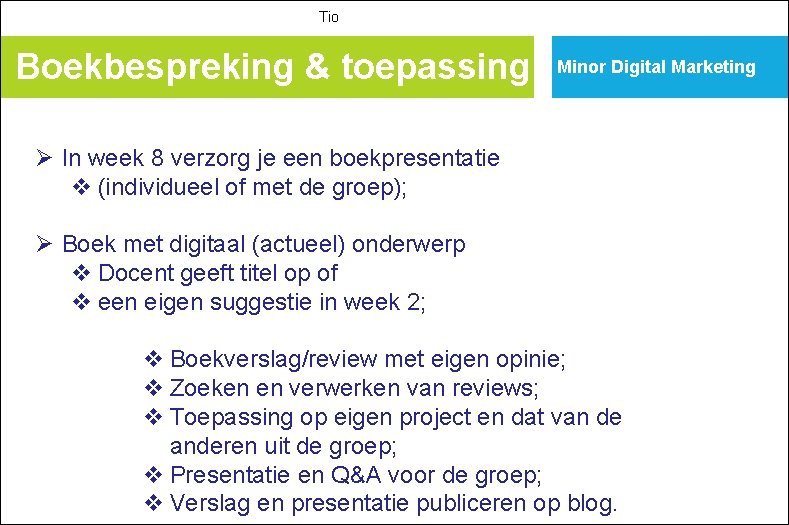 Tio

Boekbespreking & toepassing

Minor Digital Marketing

➢ In week 8 verzorg je een boekpresentatie
❖ (individueel of met de groep);

➢ Boek met digitaal (actueel) onderwerp
❖ Docent geeft titel op of
❖ een eigen suggestie in week 2;

❖ Boekverslag/review met eigen opinie;
❖ Zoeken en verwerken van reviews;
❖ Toepassing op eigen project en dat van de anderen uit de groep;
❖ Presentatie en Q&A voor de groep;
❖ Verslag en presentatie publiceren op blog.